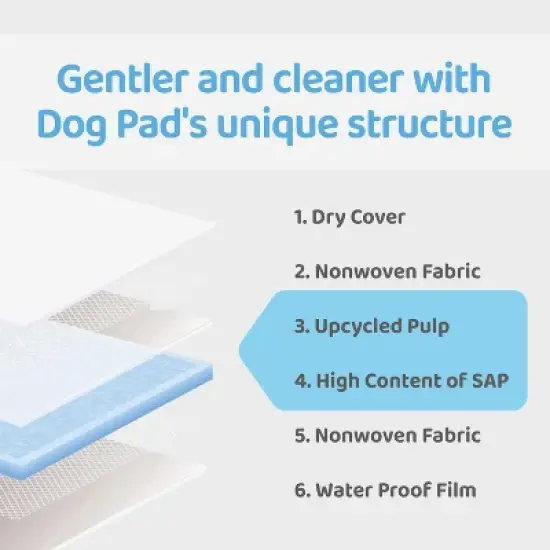 Gentler and cleaner with Dog Pad's unique structure

1. Dry Cover

2. Nonwoven Fabric

3. Upcycled Pulp

4. High Content of SAP

5. Nonwoven Fabric

6. Water Proof Film